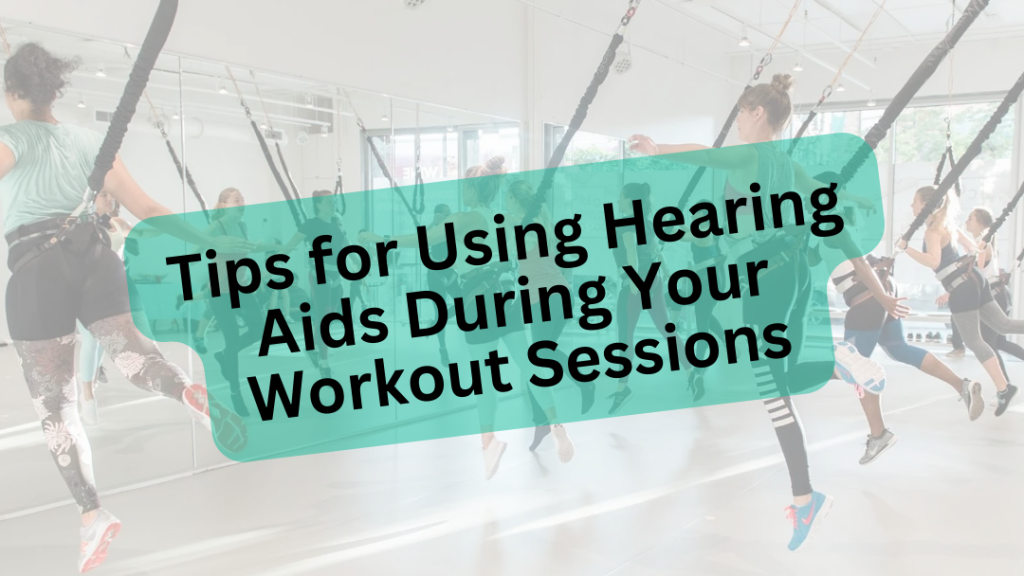 Tips for Using Hearing Aids During Your Workout Sessions